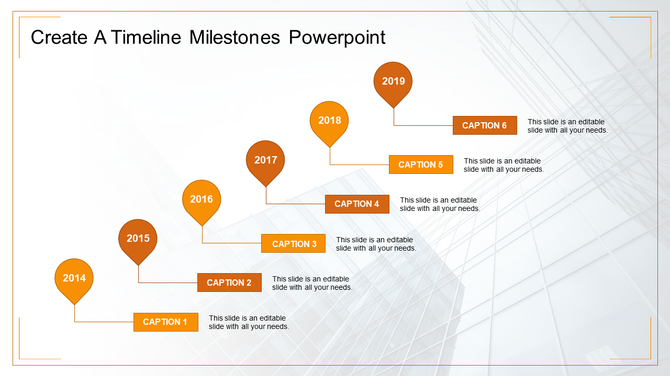 Create A Timeline Milestones Powerpoint

2019

CAPTION 6

This slide is an editable slide with all your needs.

2018

CAPTION 5

This slide is an editable slide with all your needs.

2017

CAPTION 4

This slide is an editable slide with all your needs.

2016

CAPTION 3

This slide is an editable slide with all your needs.

2015

CAPTION 2

This slide is an editable slide with all your needs.

2014

CAPTION 1

This slide is an editable slide with all your needs.